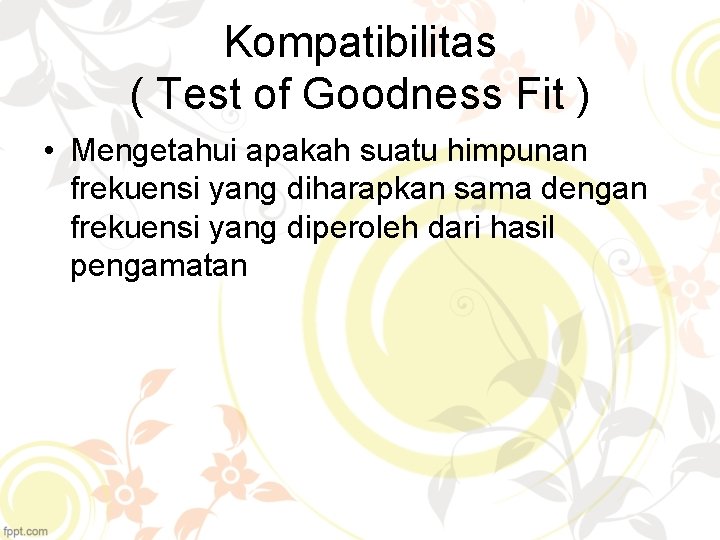 Kompatibilitas
( Test of Goodness Fit )

• Mengetahui apakah suatu himpunan frekuensi yang diharapkan sama dengan frekuensi yang diperoleh dari hasil pengamatan

fppt.com